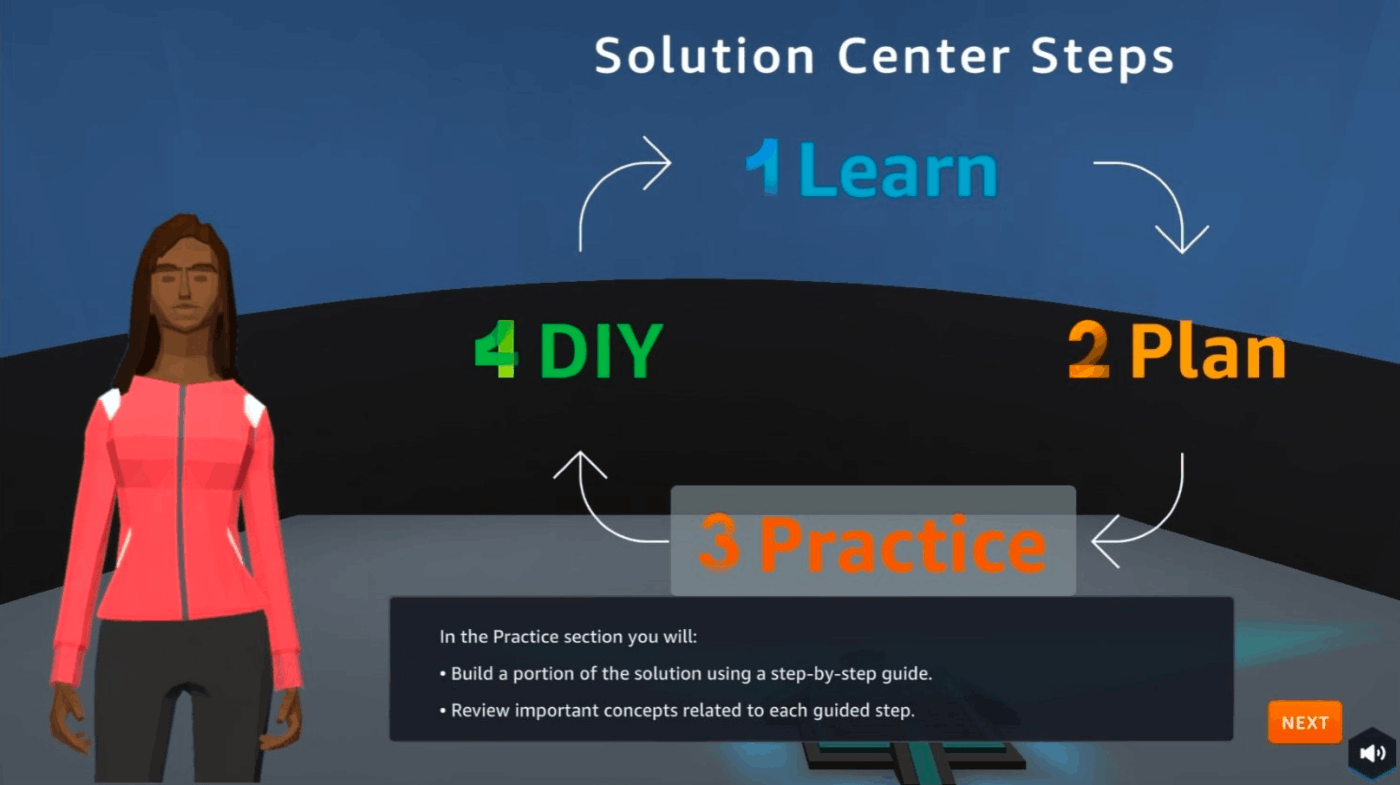 Solution Center Steps

1 Learn

2 Plan

3 Practice

4 DIY

In the Practice section you will:

• Build a portion of the solution using a step-by-step guide.

• Review important concepts related to each guided step.

NEXT